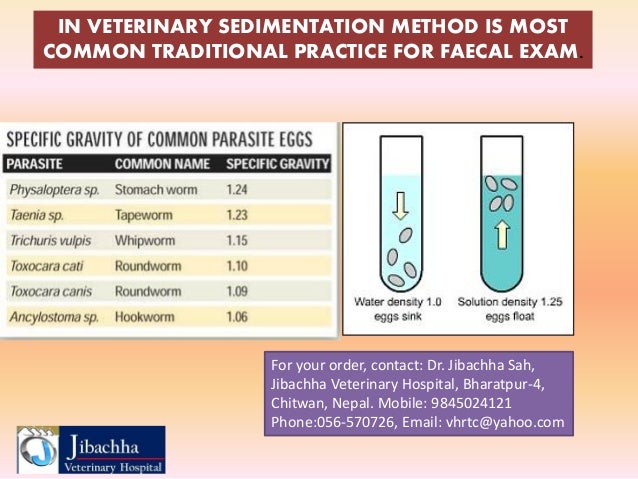 IN VETERINARY SEDIMENTATION METHOD IS MOST COMMON TRADITIONAL PRACTICE FOR FAECAL EXAM.

SPECIFIC GRAVITY OF COMMON PARASITE EGGS

| PARASITE | COMMON NAME | SPECIFIC GRAVITY |
|---|---|---|
| Physaloptera sp. | Stomach worm | 1.24 |
| Taenia sp. | Tapeworm | 1.23 |
| Trichuris vulpis | Whipworm | 1.15 |
| Toxocara cati | Roundworm | 1.10 |
| Toxocara canis | Roundworm | 1.09 |
| Ancylostoma sp. | Hookworm | 1.06 |

Water density 1.0 eggs sink

Solution density 1.25 eggs float

For your order, contact: Dr. Jibachha Sah, Jibachha Veterinary Hospital, Bharatpur-4, Chitwan, Nepal. Mobile: 9845024121 Phone:056-570726, Email: vhrtc@yahoo.com

Jibachha Veterinary Hospital